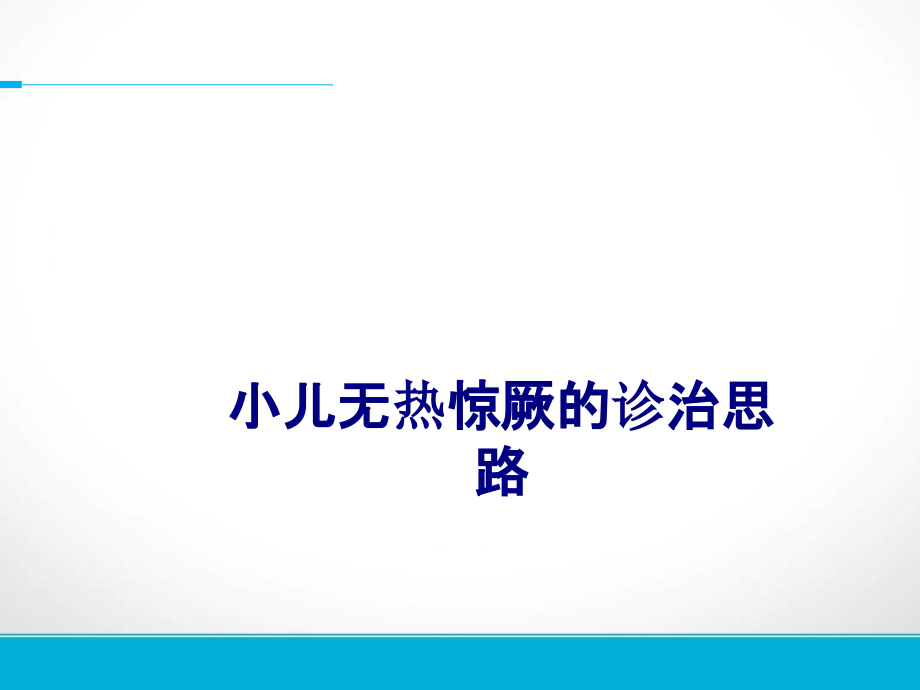 小儿无热惊厥的诊治思路